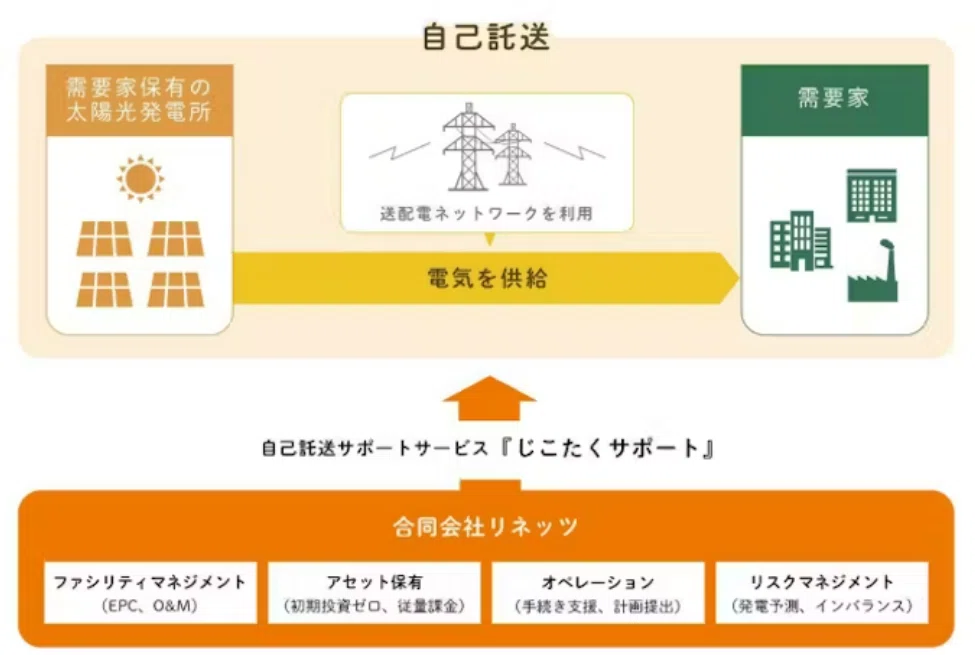 自己託送

需要家保有の太陽光発電所

送配電ネットワークを利用

需要家

電気を供給

自己託送サポートサービス『じこたくサポート』

合同会社リネッツ

ファシリティマネジメント
（EPC、O&M）

アセット保有
（初期投資ゼロ、従量課金）

オペレーション
（手続き支援、計画提出）

リスクマネジメント
（発電予測、インバランス）